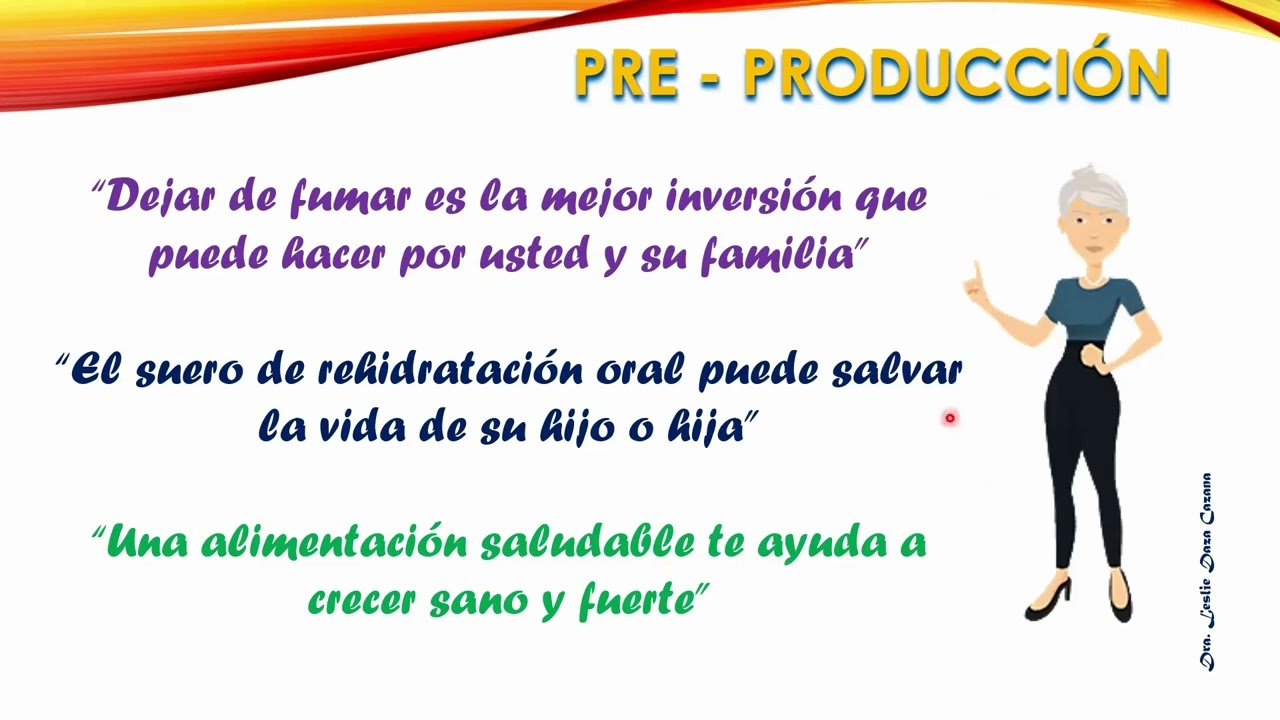 PRE - PRODUCCIÓN

"Dejar de fumar es la mejor inversión que puede hacer por usted y su familia"

"El suero de rehidratación oral puede salvar la vida de su hijo o hija"

"Una alimentación saludable te ayuda a crecer sano y fuerte"

Dra. Leslie Daza Cazana